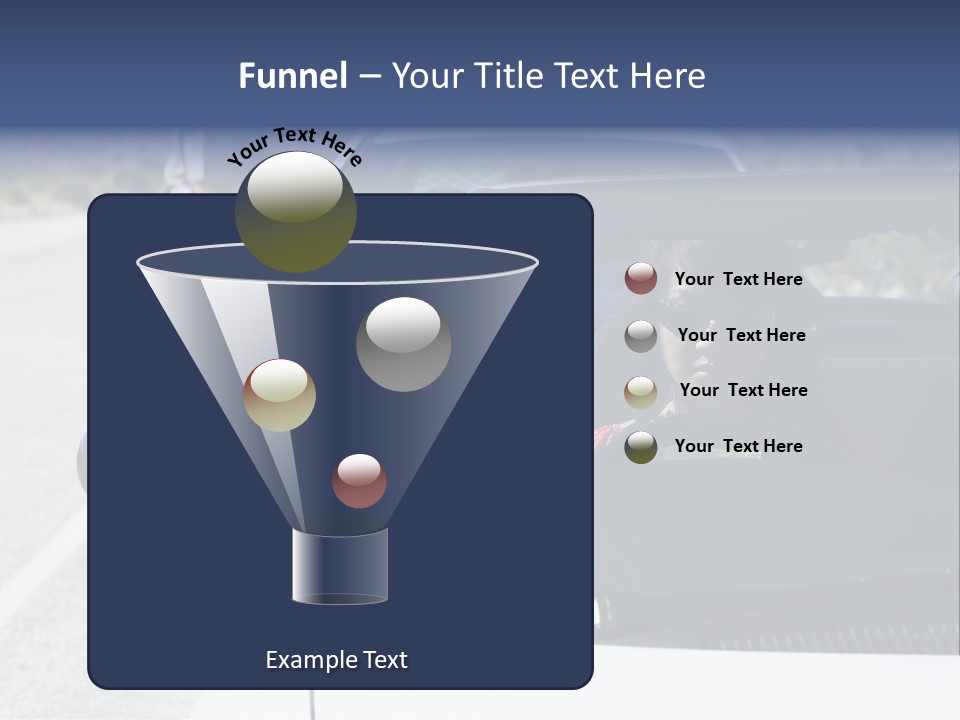 Funnel – Your Title Text Here

Your Text Here

Your Text Here

Your Text Here

Your Text Here

Your Text Here

Example Text